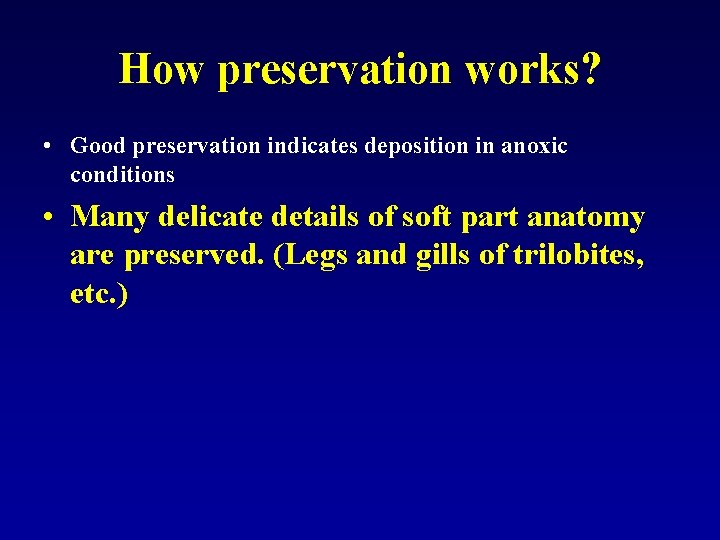 How preservation works?

• Good preservation indicates deposition in anoxic conditions

• Many delicate details of soft part anatomy are preserved. (Legs and gills of trilobites, etc.)